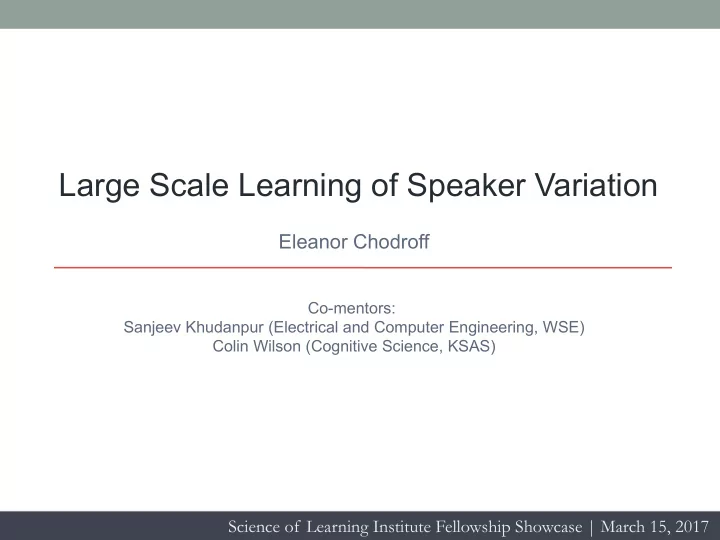 Large Scale Learning of Speaker Variation

Eleanor Chodroff

Co-mentors:
Sanjeev Khudanpur (Electrical and Computer Engineering, WSE)
Colin Wilson (Cognitive Science, KSAS)

Science of Learning Institute Fellowship Showcase | March 15, 2017